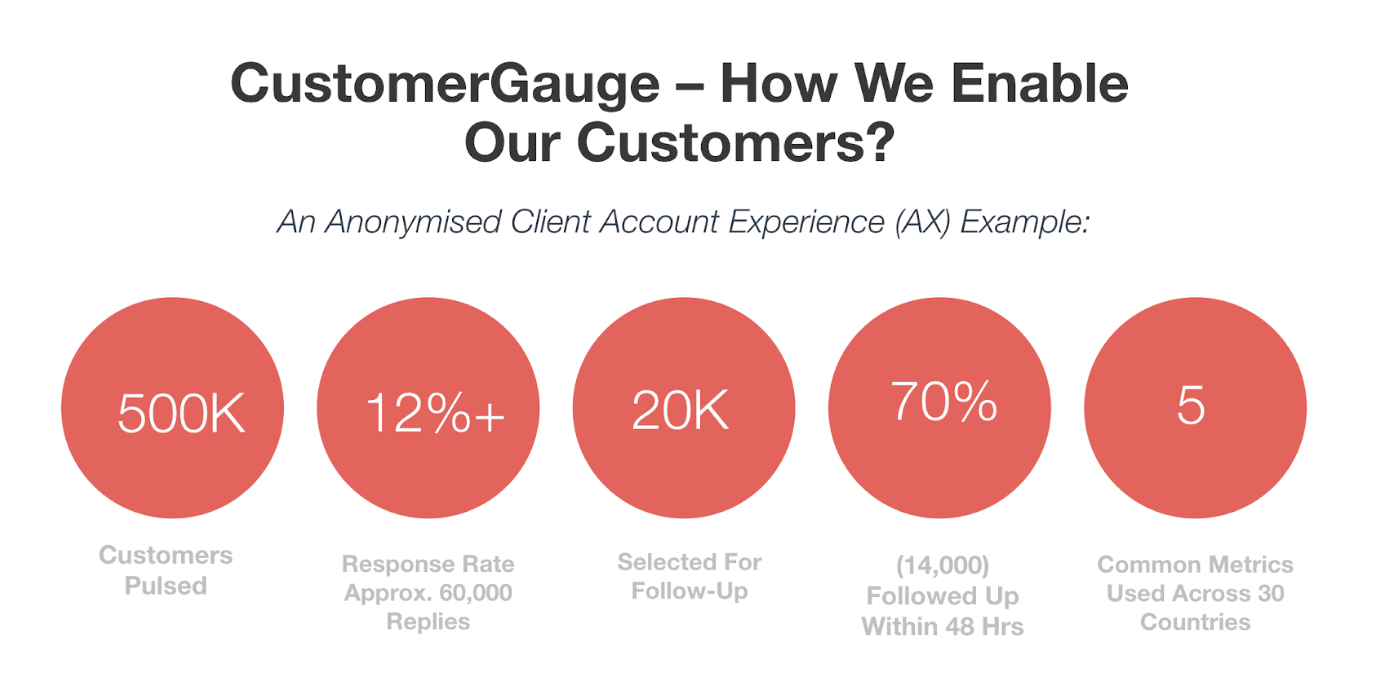 CustomerGauge – How We Enable Our Customers?

An Anonymised Client Account Experience (AX) Example:

500K

Customers Pulsed

12%+

Response Rate Approx. 60,000 Replies

20K

Selected For Follow-Up

70%

(14,000) Followed Up Within 48 Hrs

5

Common Metrics Used Across 30 Countries